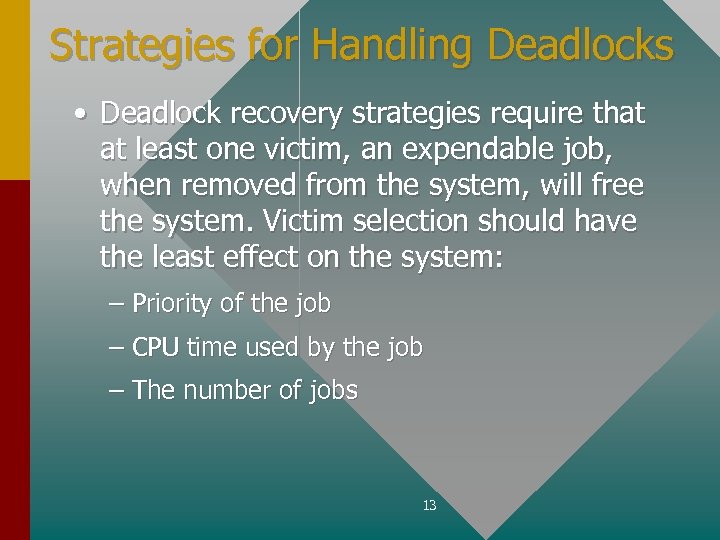 Strategies for Handling Deadlocks

• Deadlock recovery strategies require that at least one victim, an expendable job, when removed from the system, will free the system. Victim selection should have the least effect on the system:

– Priority of the job

– CPU time used by the job

– The number of jobs

13